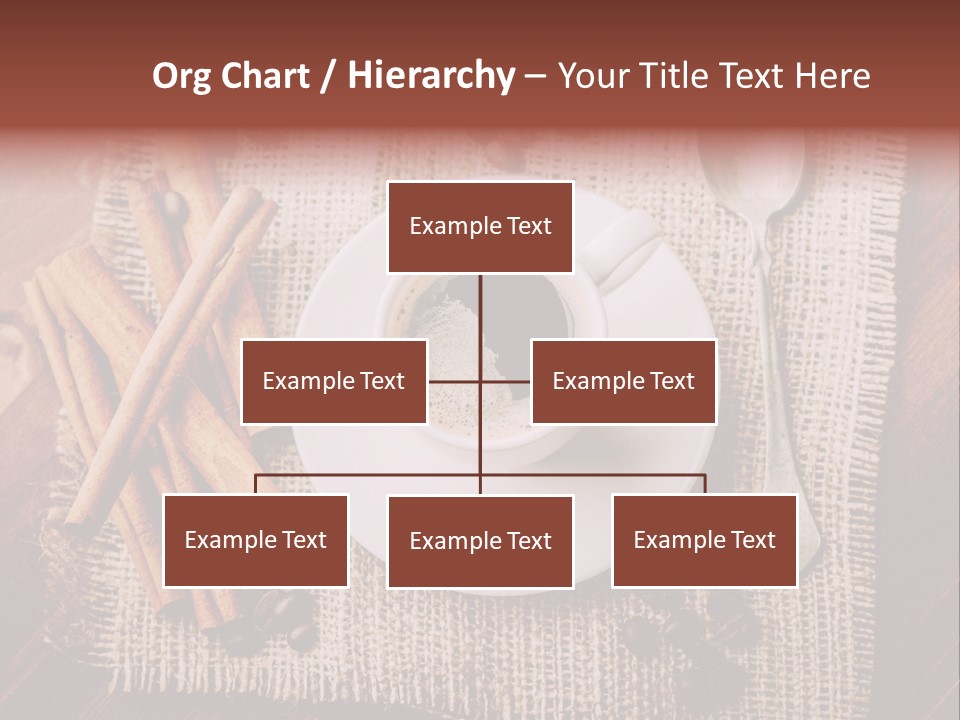 Org Chart / Hierarchy – Your Title Text Here

Example Text

Example Text

Example Text

Example Text

Example Text

Example Text